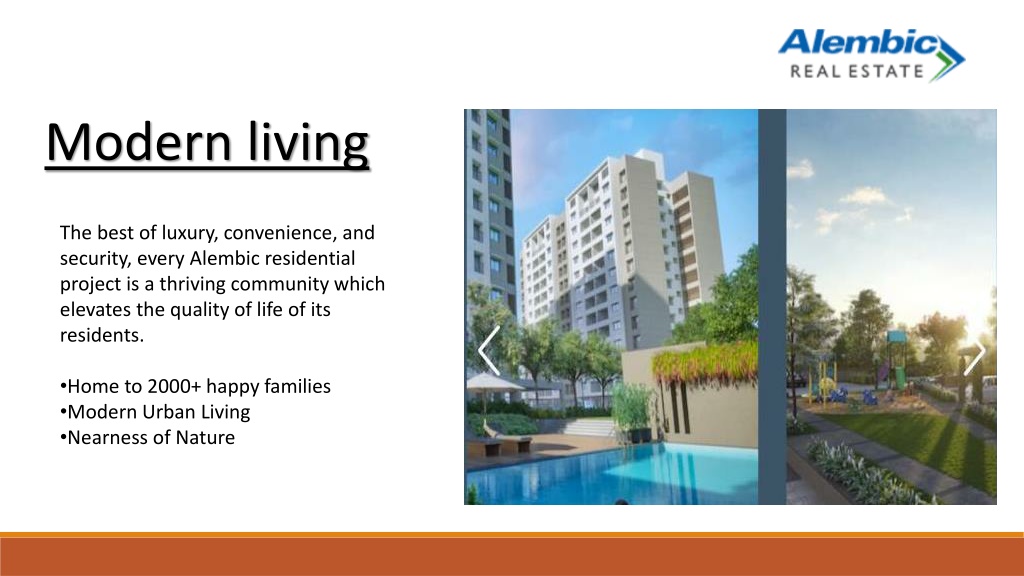 Alembic
REAL ESTATE

Modern living

The best of luxury, convenience, and security, every Alembic residential project is a thriving community which elevates the quality of life of its residents.

•Home to 2000+ happy families
•Modern Urban Living
•Nearness of Nature